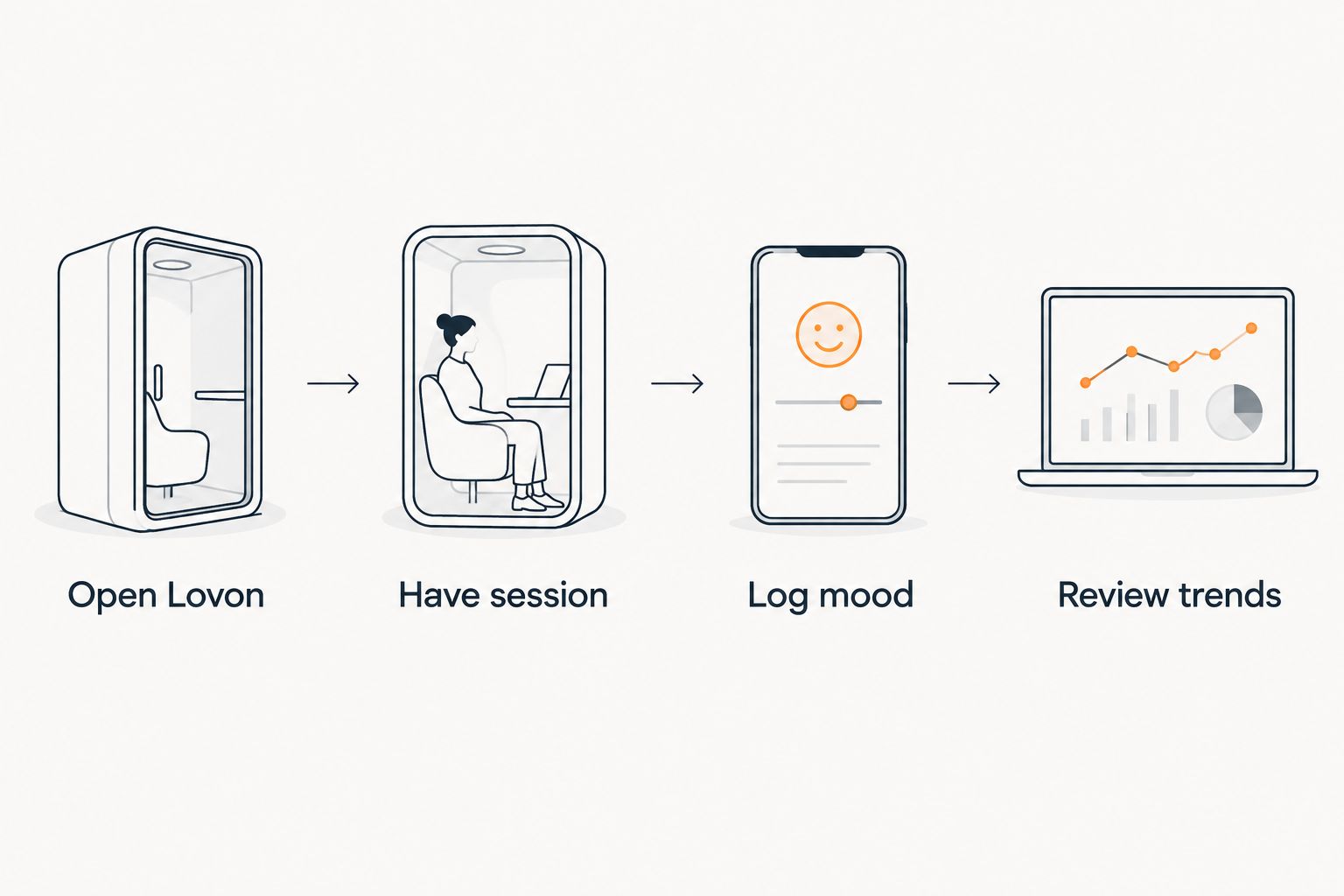 Open Lovon

Have session

Log mood

Review trends